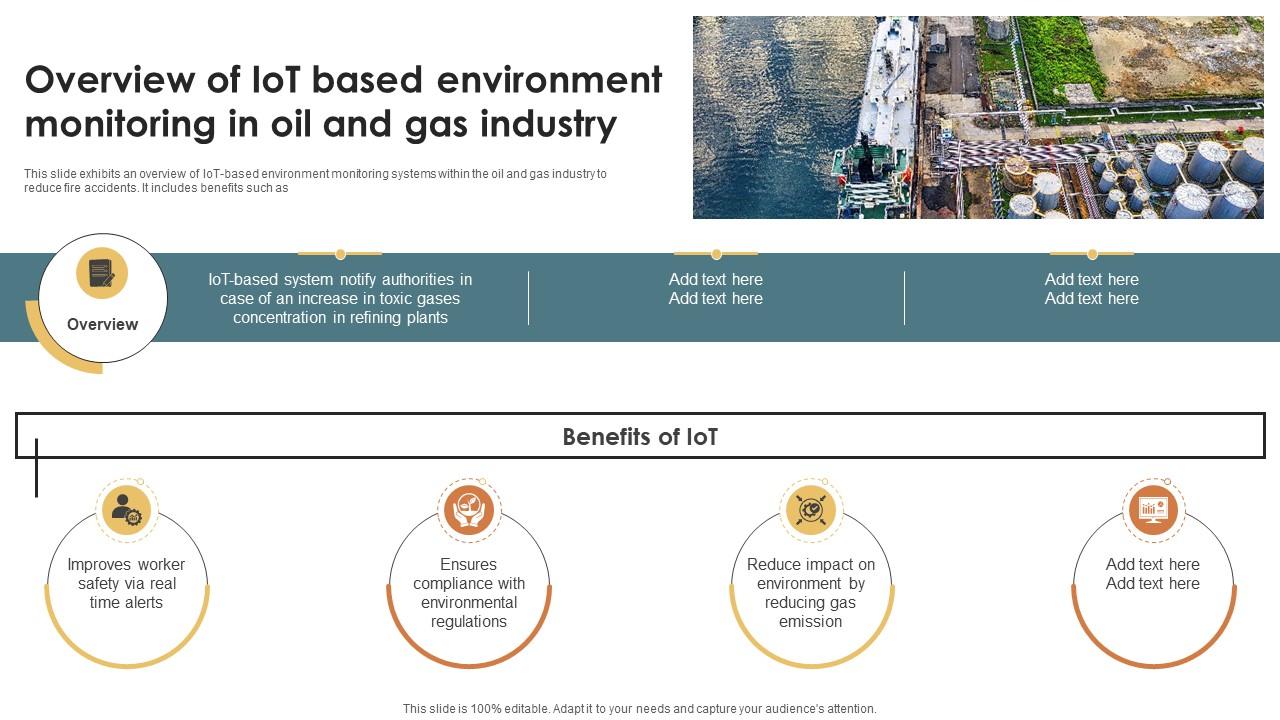 Overview of IoT based environment monitoring in oil and gas industry

This slide exhibits an overview of IoT-based environment monitoring systems within the oil and gas industry to reduce fire accidents. It includes benefits such as

Overview

IoT-based system notify authorities in case of an increase in toxic gases concentration in refining plants

Add text here
Add text here

Add text here
Add text here

Benefits of IoT

Improves worker safety via real time alerts

Ensures compliance with environmental regulations

Reduce impact on environment by reducing gas emission

Add text here
Add text here

This slide is 100% editable. Adapt it to your needs and capture your audience's attention.